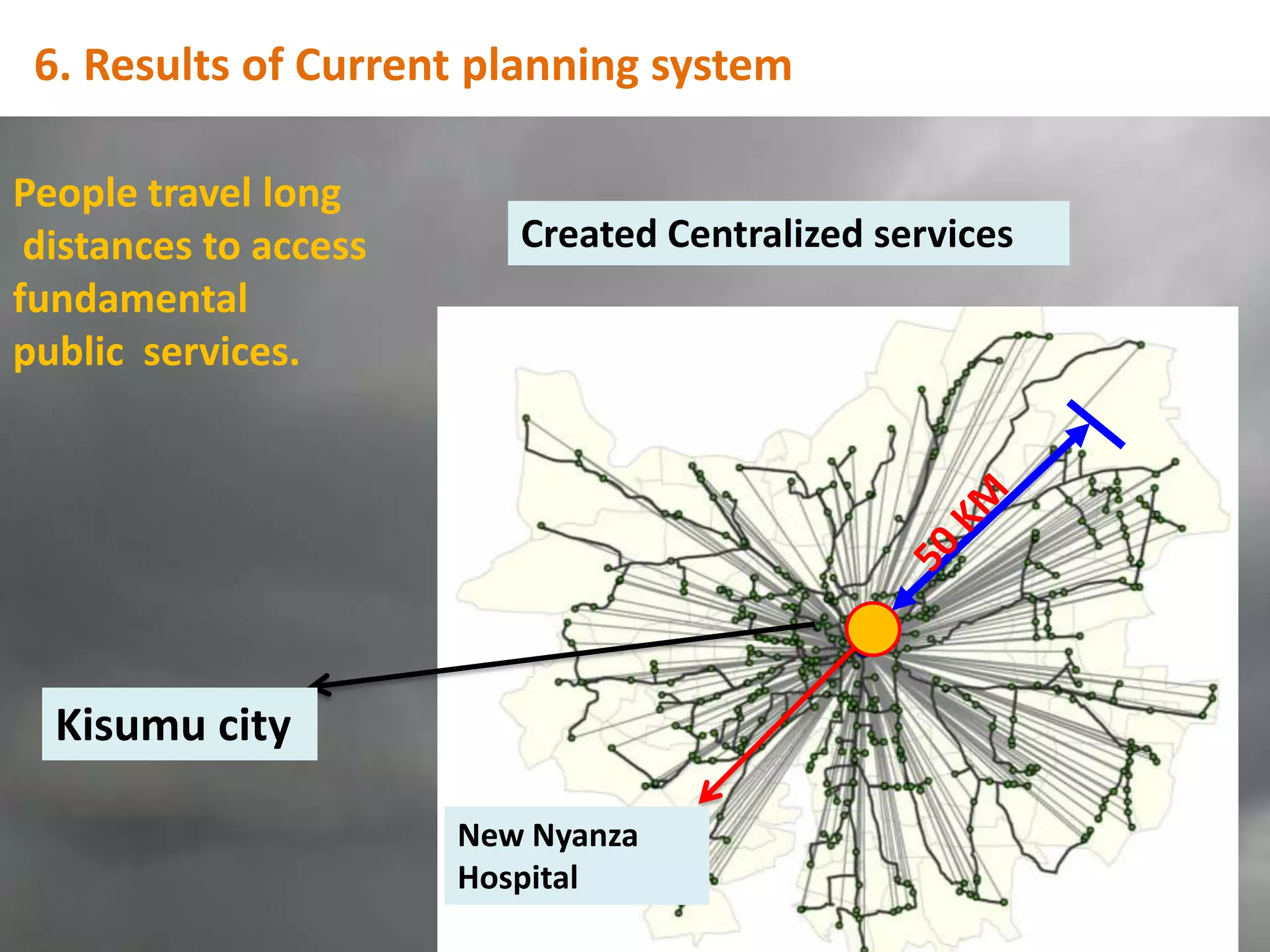 6. Results of Current planning system

People travel long distances to access fundamental public services.

Created Centralized services

50 KM

Kisumu city

New Nyanza Hospital